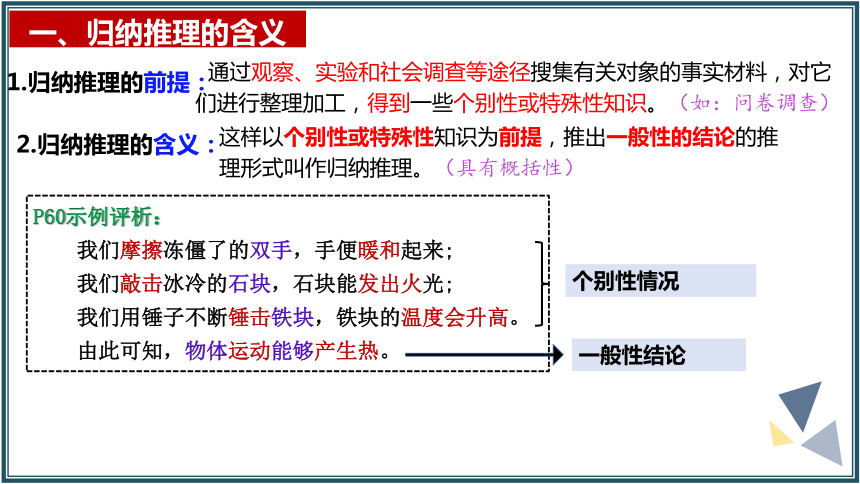 一、归纳推理的含义

1.归纳推理的前提：通过观察、实验和社会调查等途径搜集有关对象的事实材料，对它们进行整理加工，得到一些个别性或特殊性知识。（如：问卷调查）

2.归纳推理的含义：这样以个别性或特殊性知识为前提，推出一般性的结论的推理形式叫作归纳推理。（具有概括性）

P60示例评析：

我们摩擦冻僵了的双手，手便暖和起来；
我们敲击冰冷的石块，石块能发出火光；
我们用锤子不断锤击铁块，铁块的温度会升高。
由此可知，物体运动能够产生热。

个别性情况

一般性结论